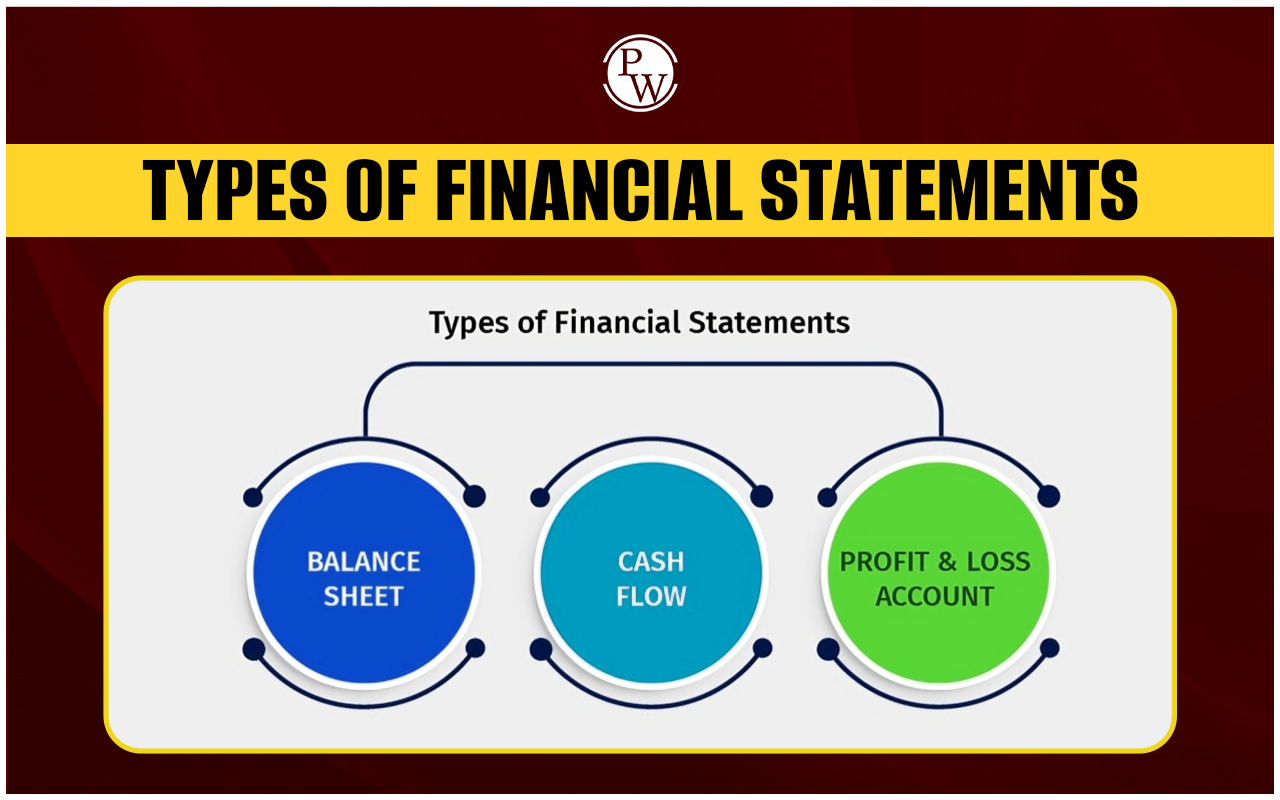 PW

TYPES OF FINANCIAL STATEMENTS

Types of Financial Statements

BALANCE SHEET

CASH FLOW

PROFIT & LOSS ACCOUNT